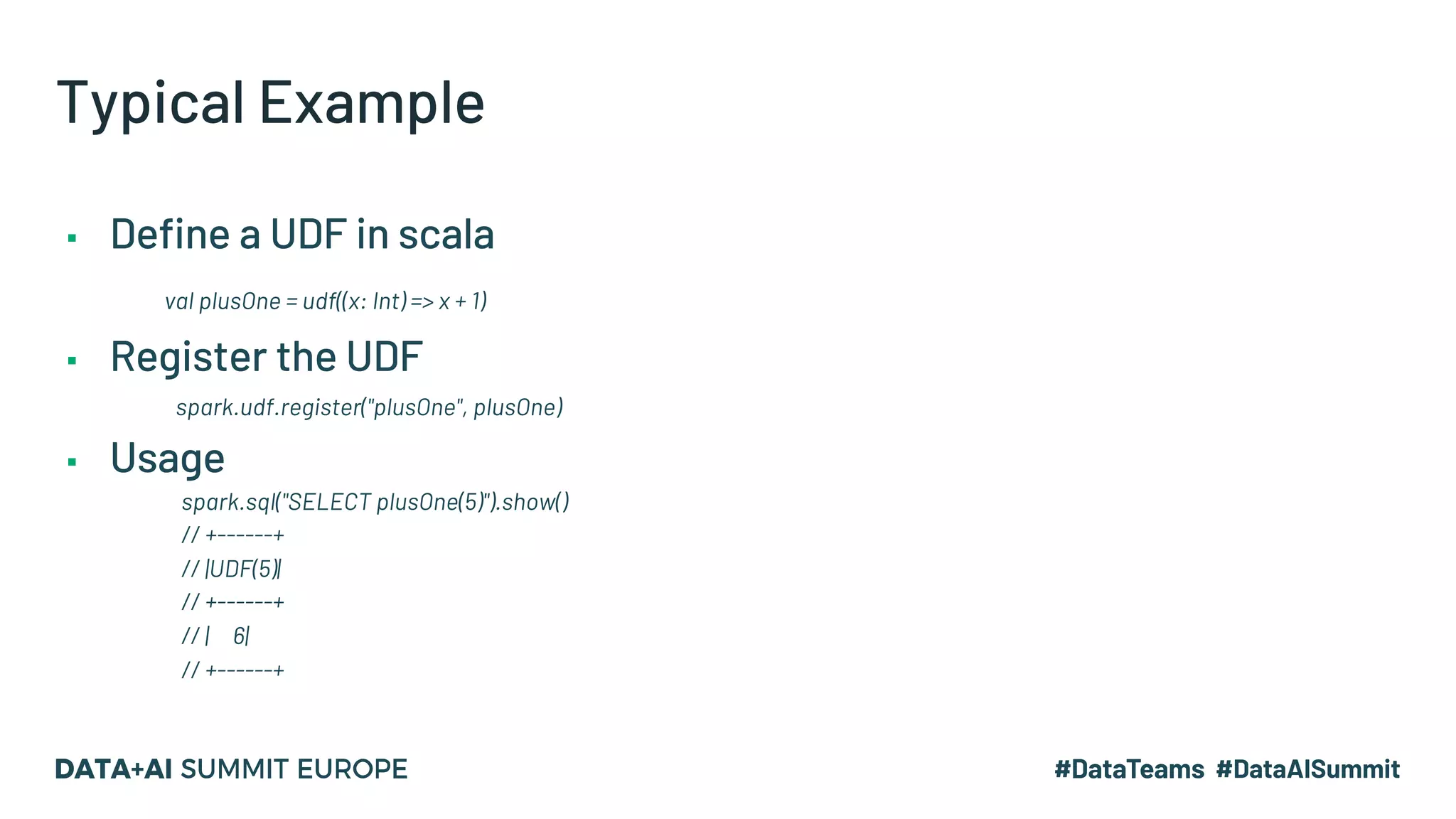 Typical Example

▪ Define a UDF in scala

val plusOne = udf((x: Int) => x + 1)

▪ Register the UDF

spark.udf.register("plusOne", plusOne)

▪ Usage

spark.sql("SELECT plusOne(5)").show()
// +-------+
// |UDF(5)|
// +-------+
// |     6|
// +-------+

DATA+AI SUMMIT EUROPE

#DataTeams #DataAISummit